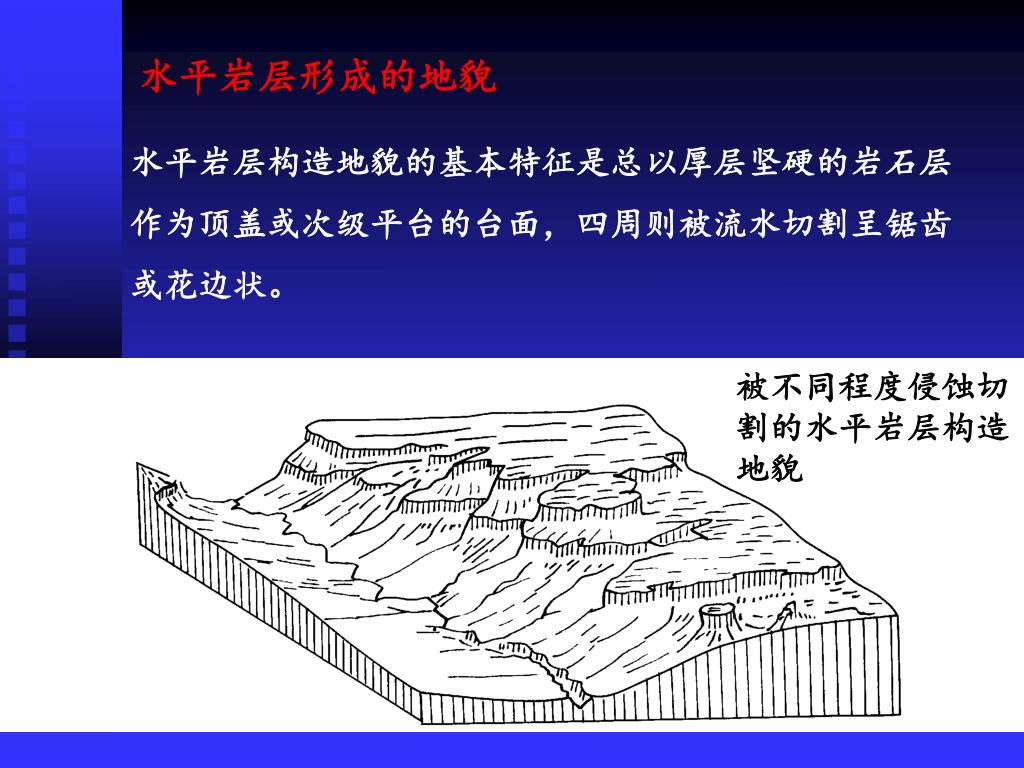 水平岩层形成的地貌

水平岩层构造地貌的基本特征是总以厚层坚硬的岩石层作为顶盖或次级平台的台面，四周则被流水切割呈锯齿或花边状。

被不同程度侵蚀切割的水平岩层构造地貌